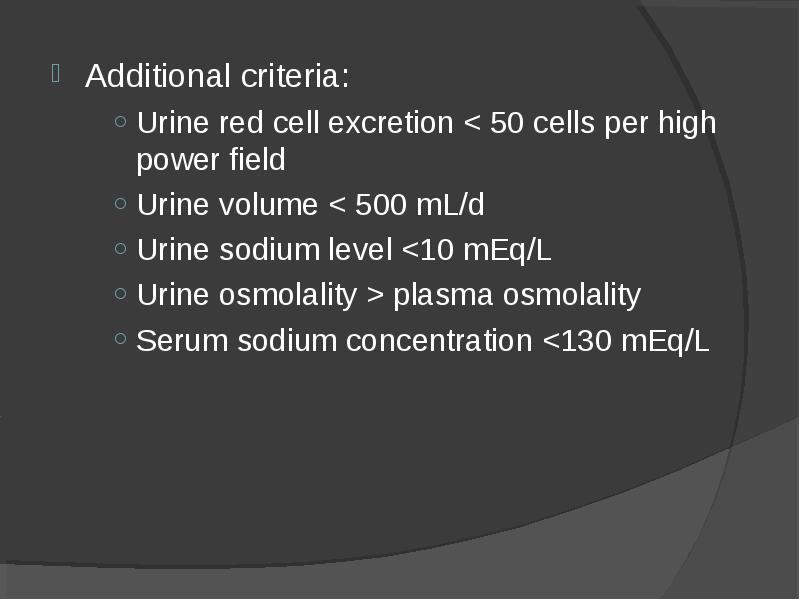 Additional criteria:

Urine red cell excretion < 50 cells per high power field

Urine volume < 500 mL/d

Urine sodium level <10 mEq/L

Urine osmolality > plasma osmolality

Serum sodium concentration <130 mEq/L